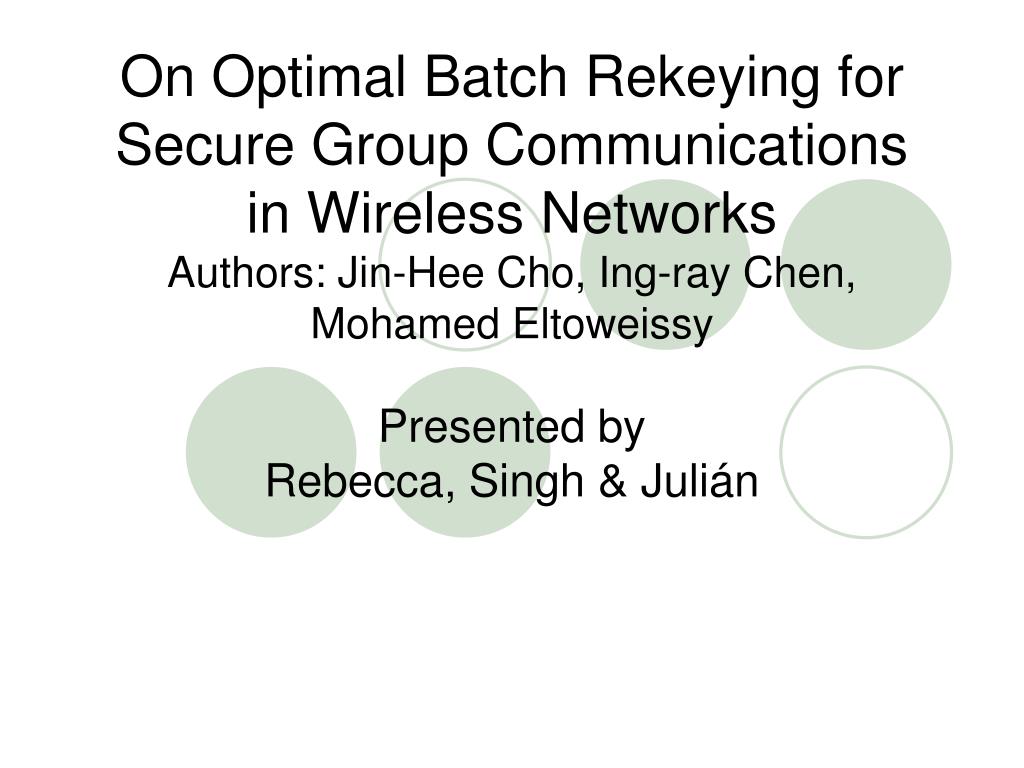 On Optimal Batch Rekeying for Secure Group Communications in Wireless Networks
Authors: Jin-Hee Cho, Ing-ray Chen, Mohamed Eltoweissy

Presented by
Rebecca, Singh & Julián